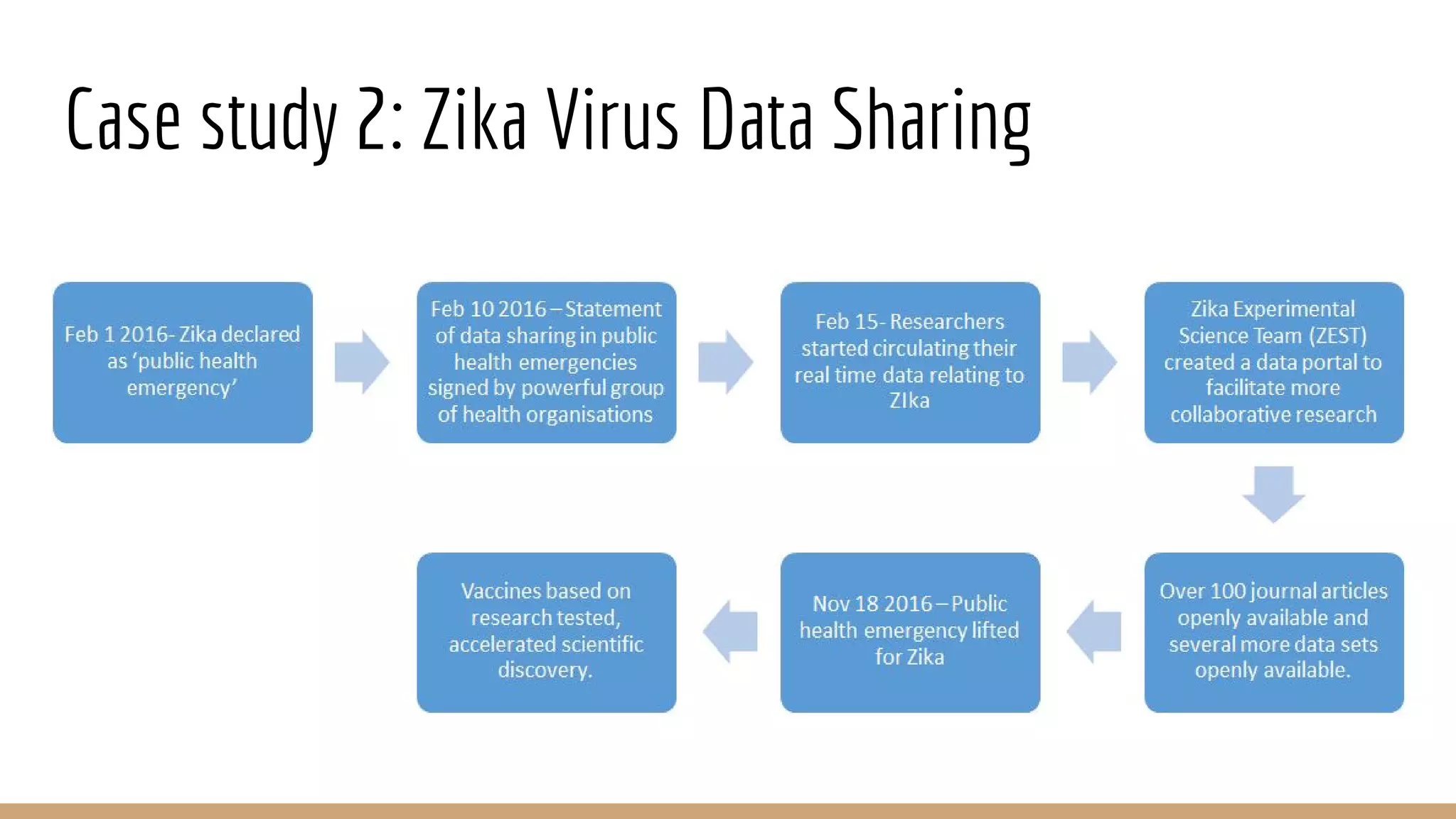 Case study 2: Zika Virus Data Sharing

Feb 1 2016- Zika declared as 'public health emergency'

Feb 10 2016 – Statement of data sharing in public health emergencies signed by powerful group of health organisations

Feb 15- Researchers started circulating their real time data relating to ZIka

Zika Experimental Science Team (ZEST) created a data portal to facilitate more collaborative research

Over 100 journal articles openly available and several more data sets openly available.

Nov 18 2016 – Public health emergency lifted for Zika

Vaccines based on research tested, accelerated scientific discovery.